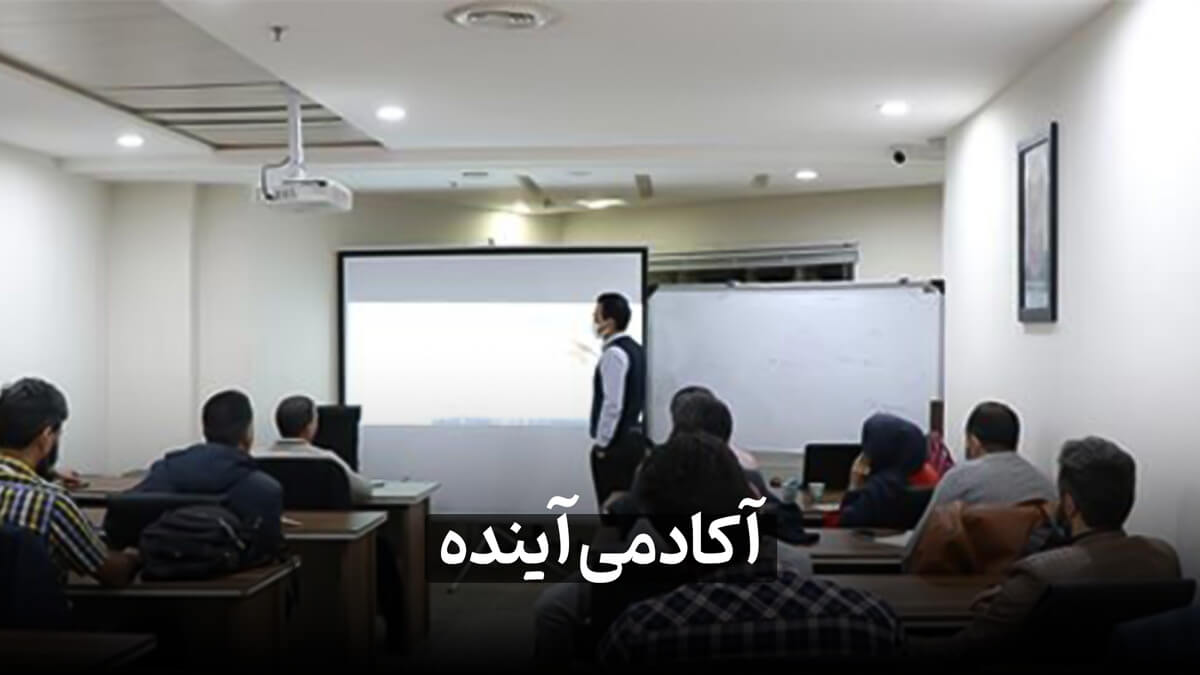 آکادمی آینده